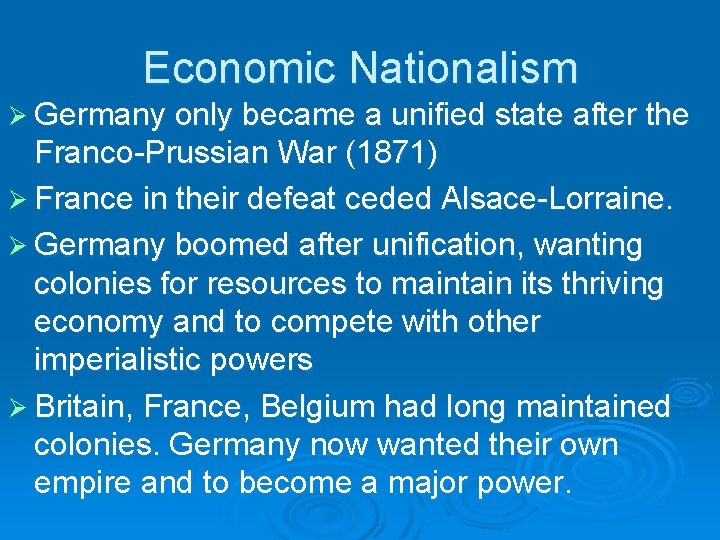 Economic Nationalism

➢ Germany only became a unified state after the Franco-Prussian War (1871)

➢ France in their defeat ceded Alsace-Lorraine.

➢ Germany boomed after unification, wanting colonies for resources to maintain its thriving economy and to compete with other imperialistic powers

➢ Britain, France, Belgium had long maintained colonies. Germany now wanted their own empire and to become a major power.